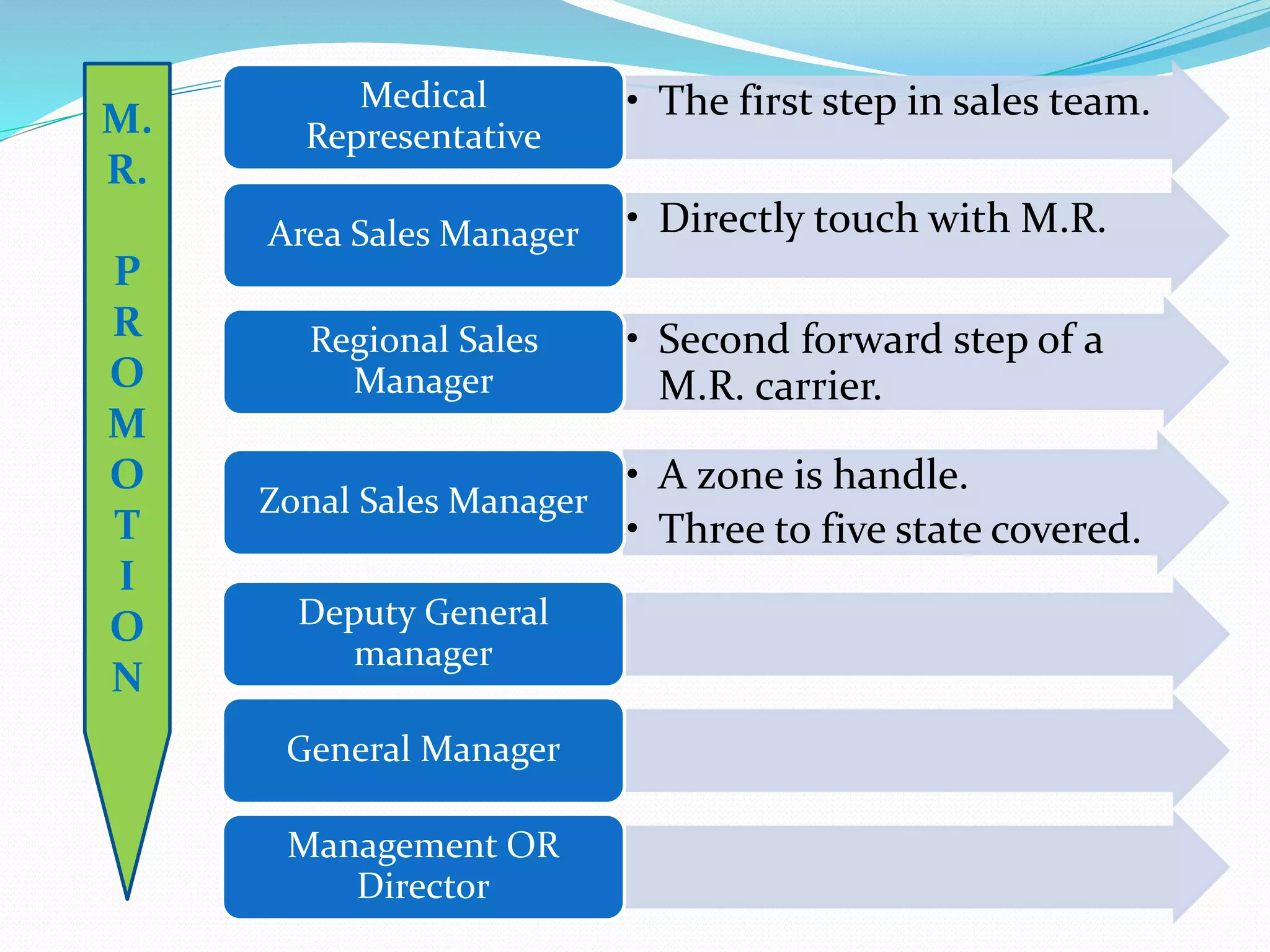 M. R. PROMOTION

Medical Representative
• The first step in sales team.

Area Sales Manager
• Directly touch with M.R.

Regional Sales Manager
• Second forward step of a M.R. carrier.

Zonal Sales Manager
• A zone is handle.
• Three to five state covered.

Deputy General manager

General Manager

Management OR Director